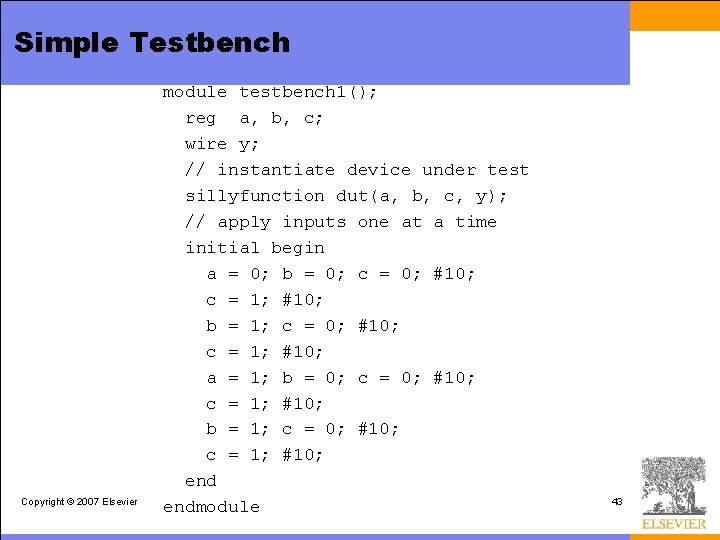 Simple Testbench

module testbench1();
  reg  a, b, c;
  wire y;
  // instantiate device under test
  sillyfunction dut(a, b, c, y);
  // apply inputs one at a time
  initial begin
    a = 0; b = 0; c = 0; #10;
    c = 1; #10;
    b = 1; c = 0; #10;
    c = 1; #10;
    a = 1; b = 0; c = 0; #10;
    c = 1; #10;
    b = 1; c = 0; #10;
    c = 1; #10;
  end
endmodule

Copyright © 2007 Elsevier

43

ELSEVIER